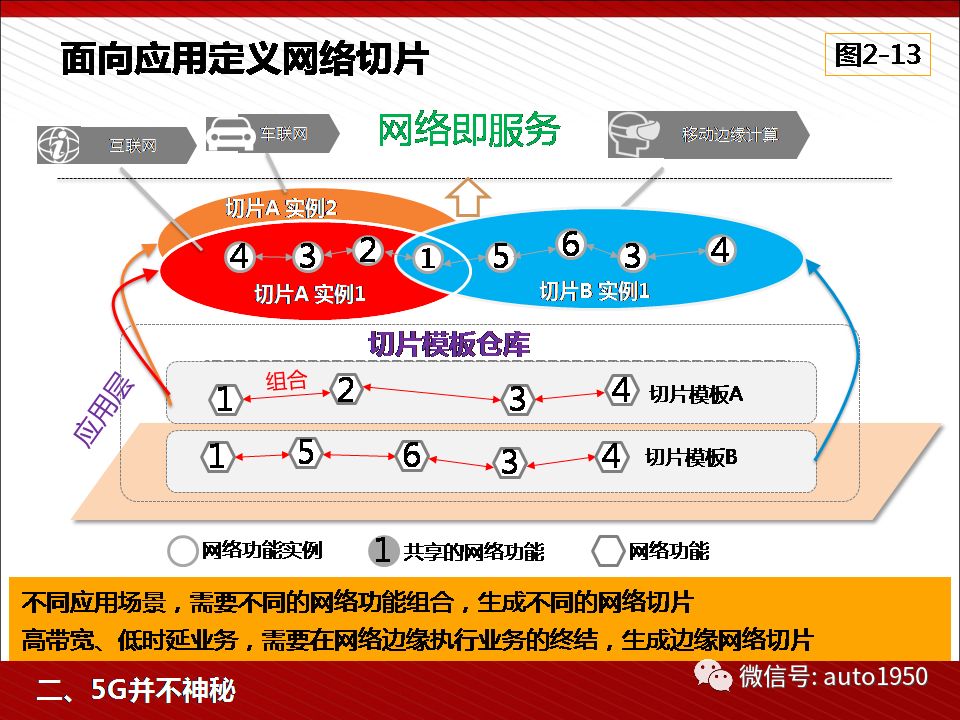 面向应用定义网络切片

图2-13

互联网

车联网

网络即服务

移动边缘计算

切片A 实例2

4 3 2 1 5 6 3 4

切片A 实例1

切片B 实例1

切片模板仓库

应用层

1 组合 2 3 4 切片模板A

1 5 6 3 4 切片模板B

网络功能实例

1 共享的网络功能

网络功能

不同应用场景，需要不同的网络功能组合，生成不同的网络切片
高带宽、低时延业务，需要在网络边缘执行业务的终结，生成边缘网络切片

二、5G并不神秘

微信号: auto1950